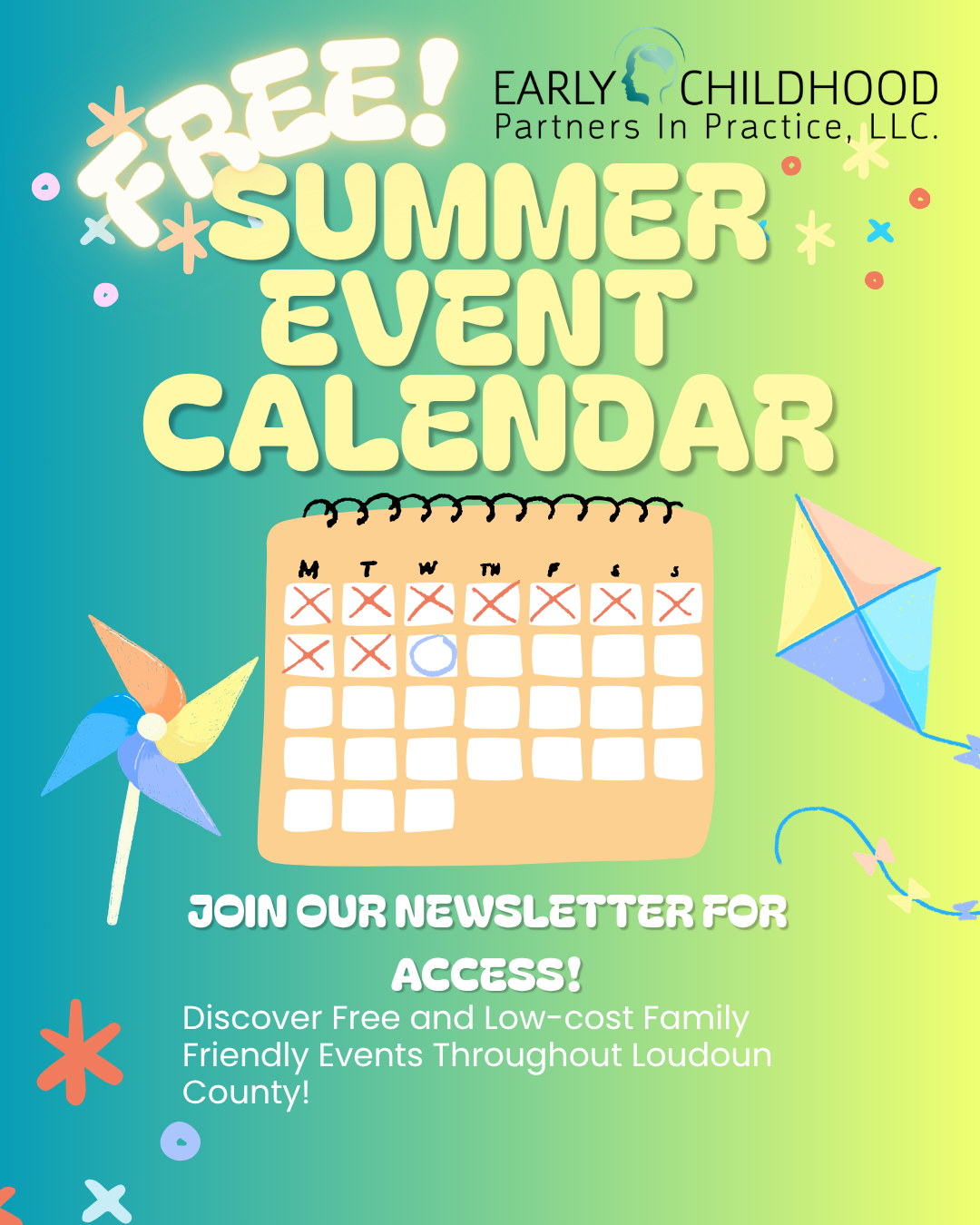 FREE!

EARLY CHILDHOOD
Partners In Practice, LLC.

SUMMER EVENT CALENDAR

M T W TH F S S

JOIN OUR NEWSLETTER FOR ACCESS!

Discover Free and Low-cost Family Friendly Events Throughout Loudoun County!